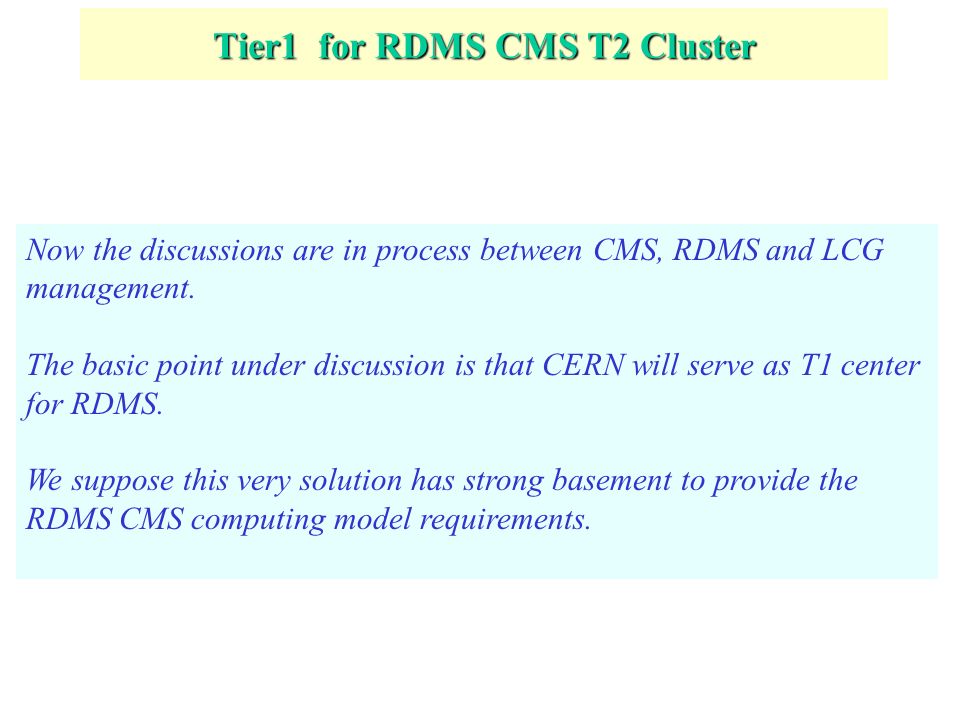 Tier1 for RDMS CMS T2 Cluster

Now the discussions are in process between CMS, RDMS and LCG management.

The basic point under discussion is that CERN will serve as T1 center for RDMS.

We suppose this very solution has strong basement to provide the RDMS CMS computing model requirements.